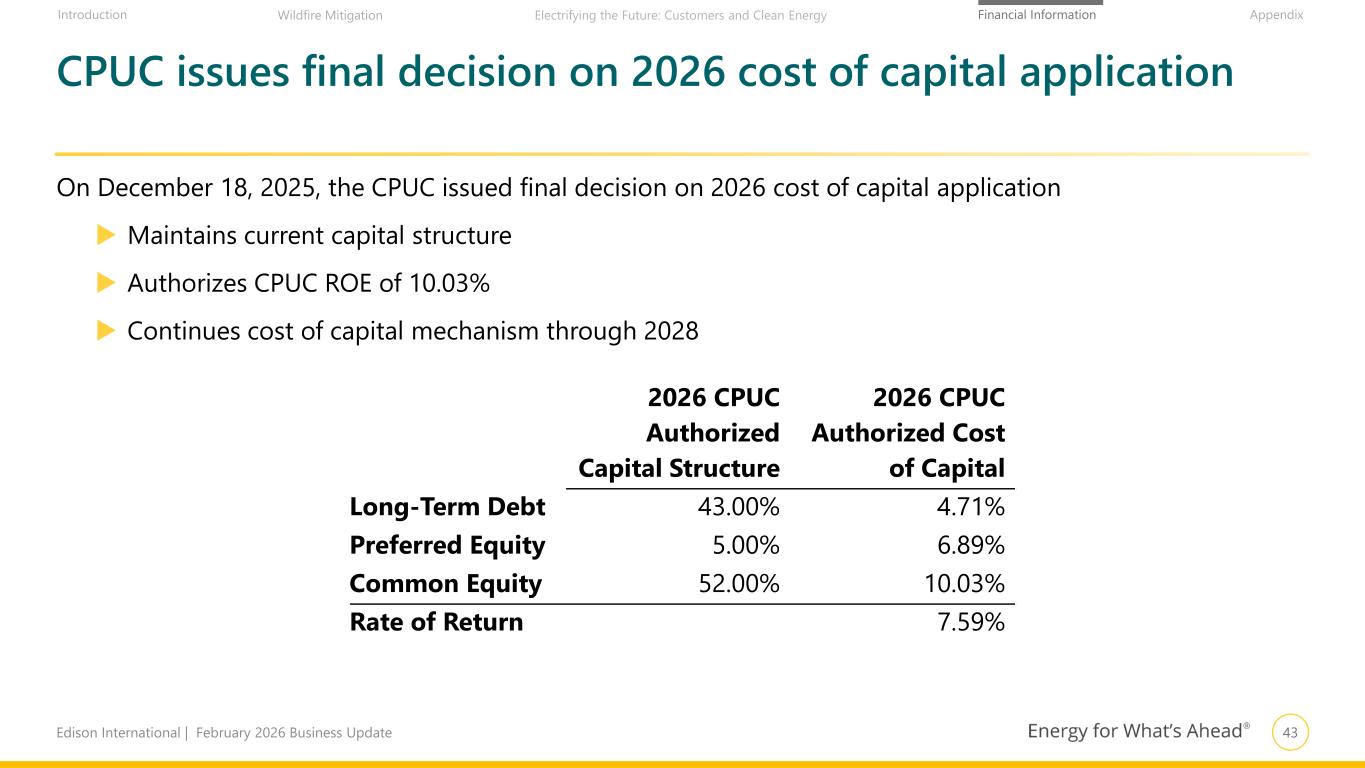 Introduction Wildfire Mitigation Electrifying the Future: Customers and Clean Energy Financial Information Appendix

CPUC issues final decision on 2026 cost of capital application

On December 18, 2025, the CPUC issued final decision on 2026 cost of capital application

Maintains current capital structure

Authorizes CPUC ROE of 10.03%

Continues cost of capital mechanism through 2028

| | 2026 CPUC Authorized Capital Structure | 2026 CPUC Authorized Cost of Capital |
|---|---|---|
| Long-Term Debt | 43.00% | 4.71% |
| Preferred Equity | 5.00% | 6.89% |
| Common Equity | 52.00% | 10.03% |
| Rate of Return | | 7.59% |

Edison International | February 2026 Business Update

Energy for What's Ahead®

43